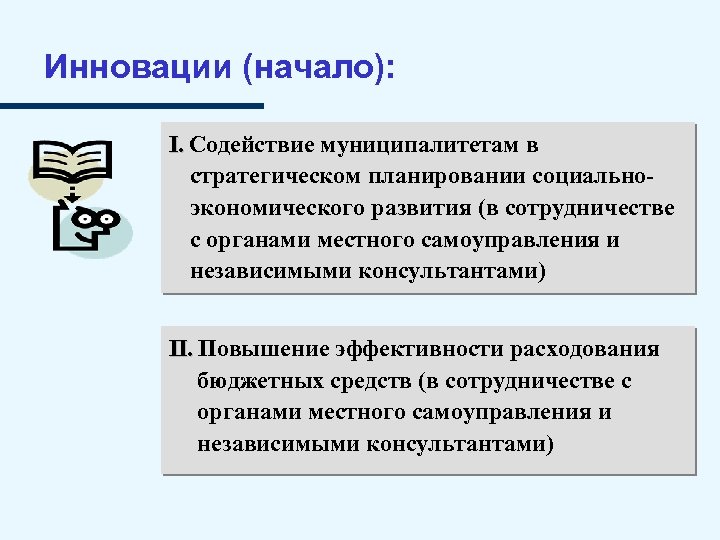 Инновации (начало):

I. Содействие муниципалитетам в стратегическом планировании социально-экономического развития (в сотрудничестве с органами местного самоуправления и независимыми консультантами)

II. Повышение эффективности расходования бюджетных средств (в сотрудничестве с органами местного самоуправления и независимыми консультантами)